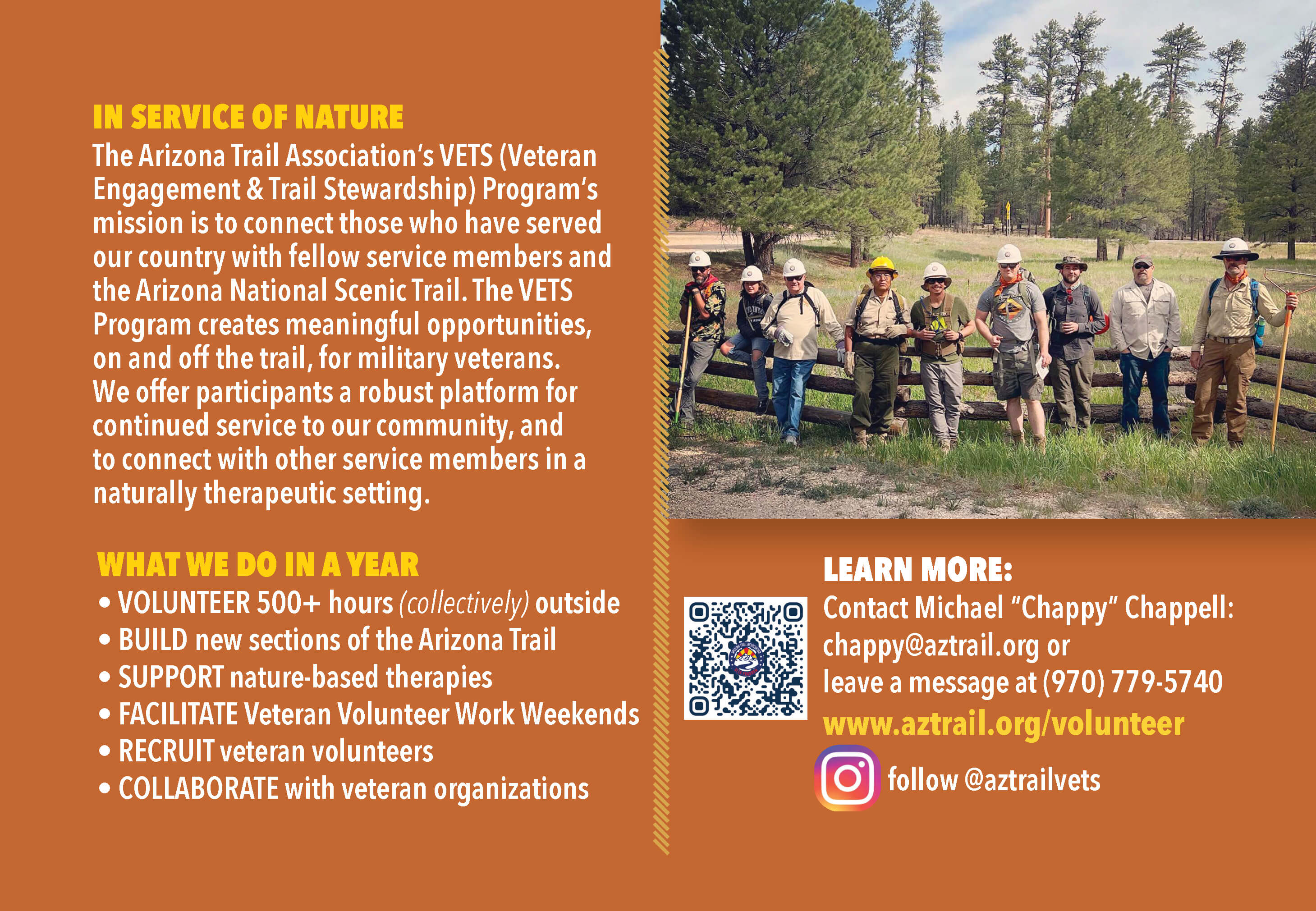 IN SERVICE OF NATURE

The Arizona Trail Association's VETS (Veteran Engagement & Trail Stewardship) Program's mission is to connect those who have served our country with fellow service members and the Arizona National Scenic Trail. The VETS Program creates meaningful opportunities, on and off the trail, for military veterans. We offer participants a robust platform for continued service to our community, and to connect with other service members in a naturally therapeutic setting.

WHAT WE DO IN A YEAR

• VOLUNTEER 500+ hours (collectively) outside
• BUILD new sections of the Arizona Trail
• SUPPORT nature-based therapies
• FACILITATE Veteran Volunteer Work Weekends
• RECRUIT veteran volunteers
• COLLABORATE with veteran organizations

LEARN MORE:

Contact Michael "Chappy" Chappell: chappy@aztrail.org or leave a message at (970) 779-5740

www.aztrail.org/volunteer

follow @aztrailvets